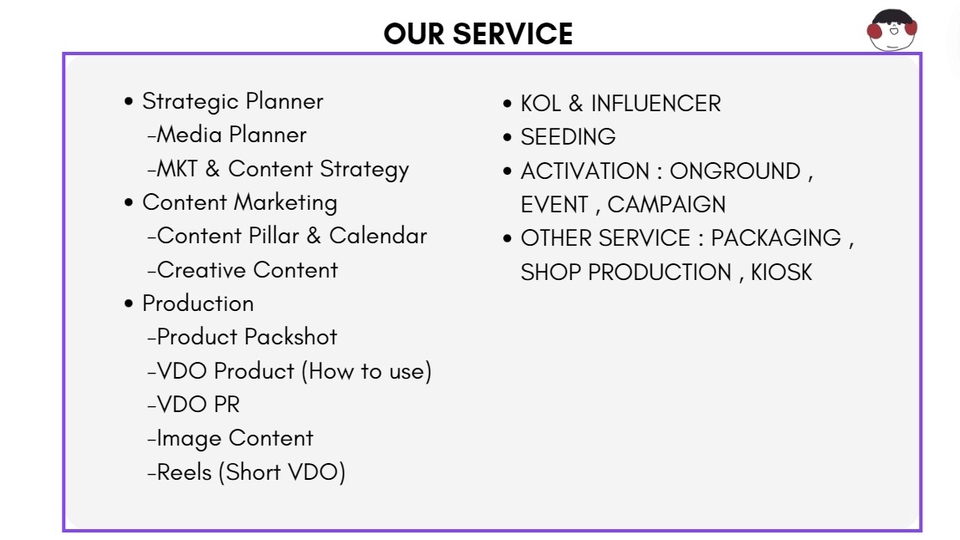 OUR SERVICE

• Strategic Planner
-Media Planner
-MKT & Content Strategy
• Content Marketing
-Content Pillar & Calendar
-Creative Content
• Production
-Product Packshot
-VDO Product (How to use)
-VDO PR
-Image Content
-Reels (Short VDO)

• KOL & INFLUENCER
• SEEDING
• ACTIVATION : ONGROUND , EVENT , CAMPAIGN
• OTHER SERVICE : PACKAGING , SHOP PRODUCTION , KIOSK